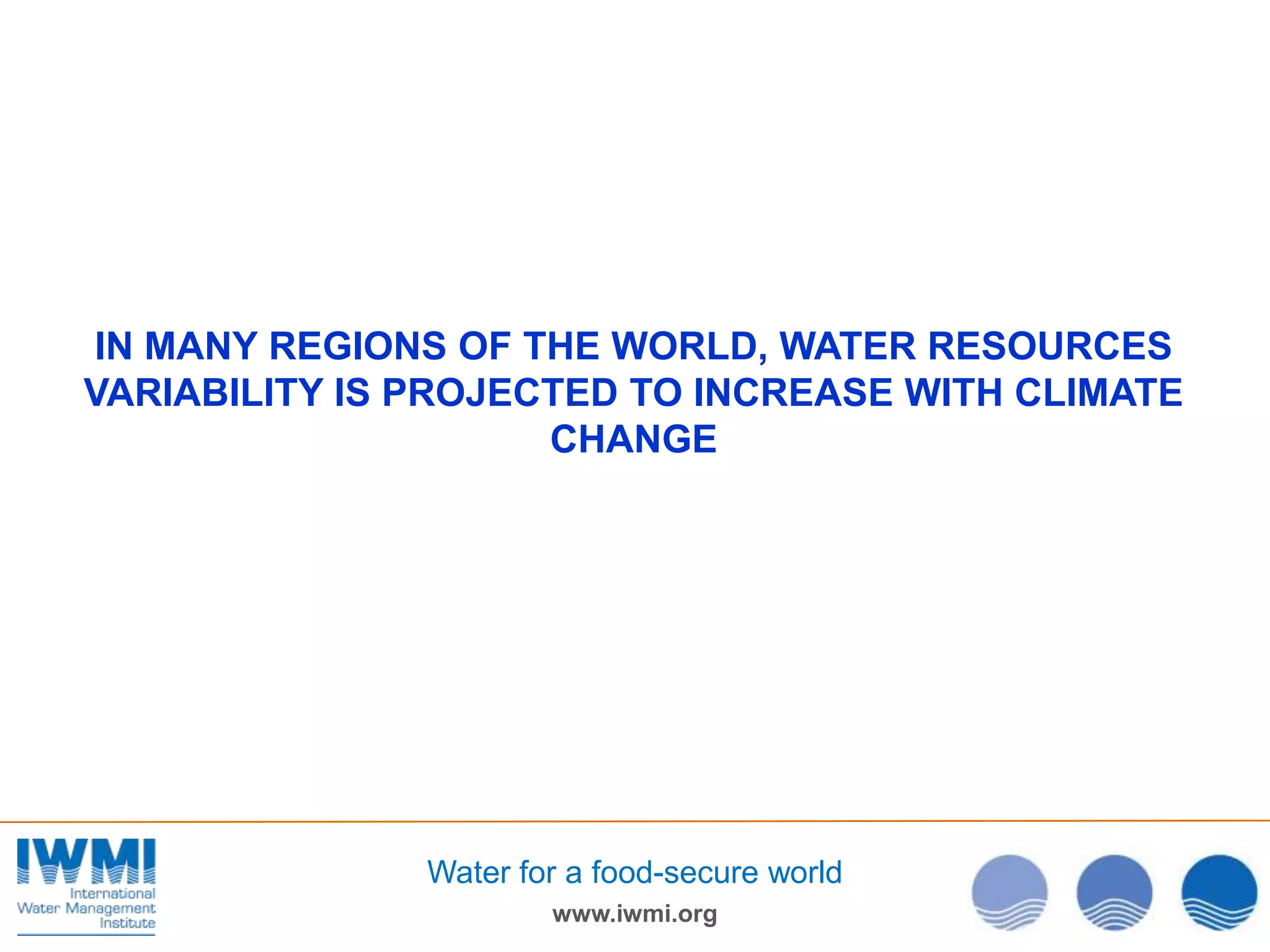 IN MANY REGIONS OF THE WORLD, WATER RESOURCES VARIABILITY IS PROJECTED TO INCREASE WITH CLIMATE CHANGE

IWMI
International Water Management Institute

Water for a food-secure world

www.iwmi.org